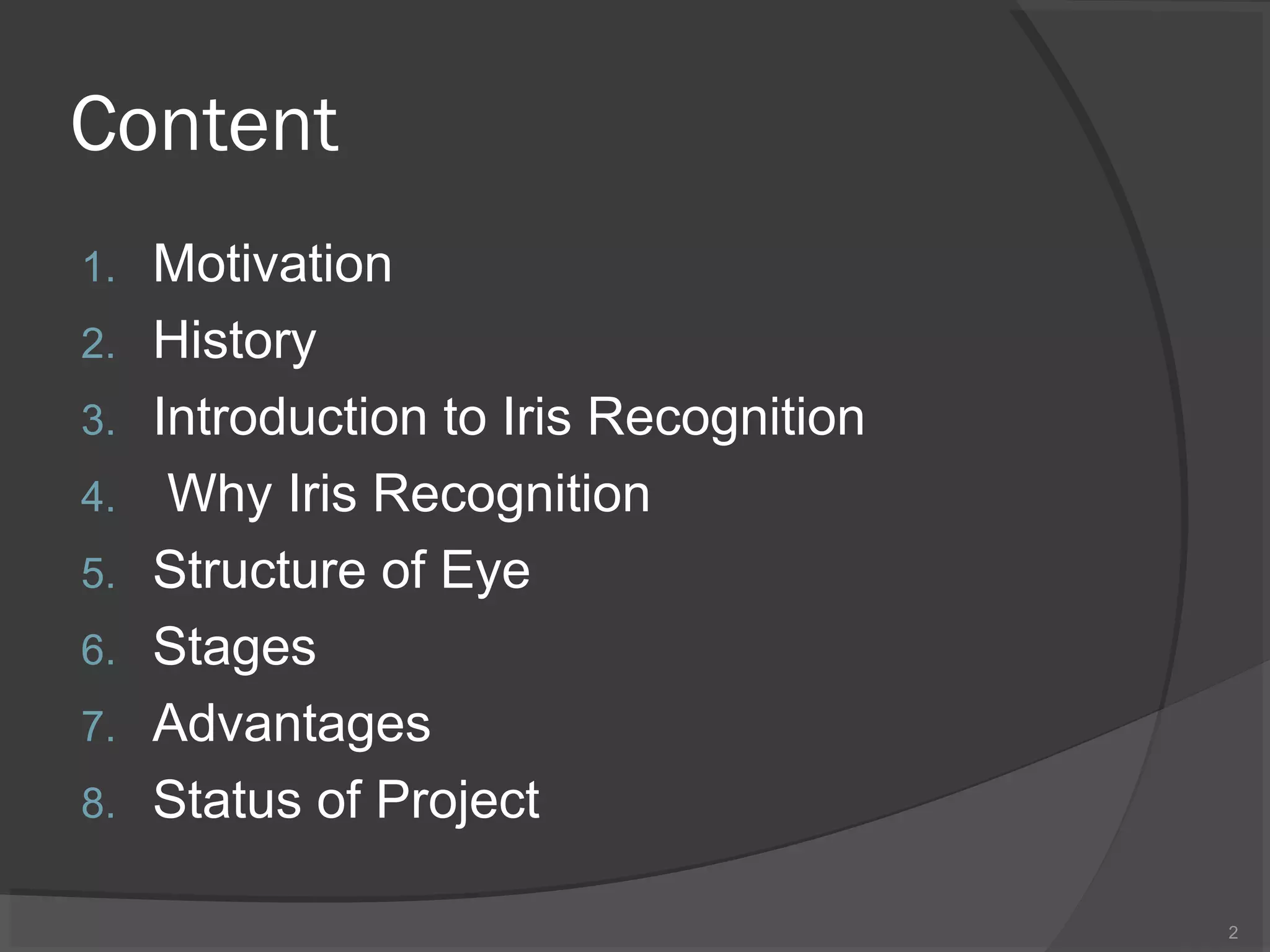 Content

1. Motivation
2. History
3. Introduction to Iris Recognition
4. Why Iris Recognition
5. Structure of Eye
6. Stages
7. Advantages
8. Status of Project

2